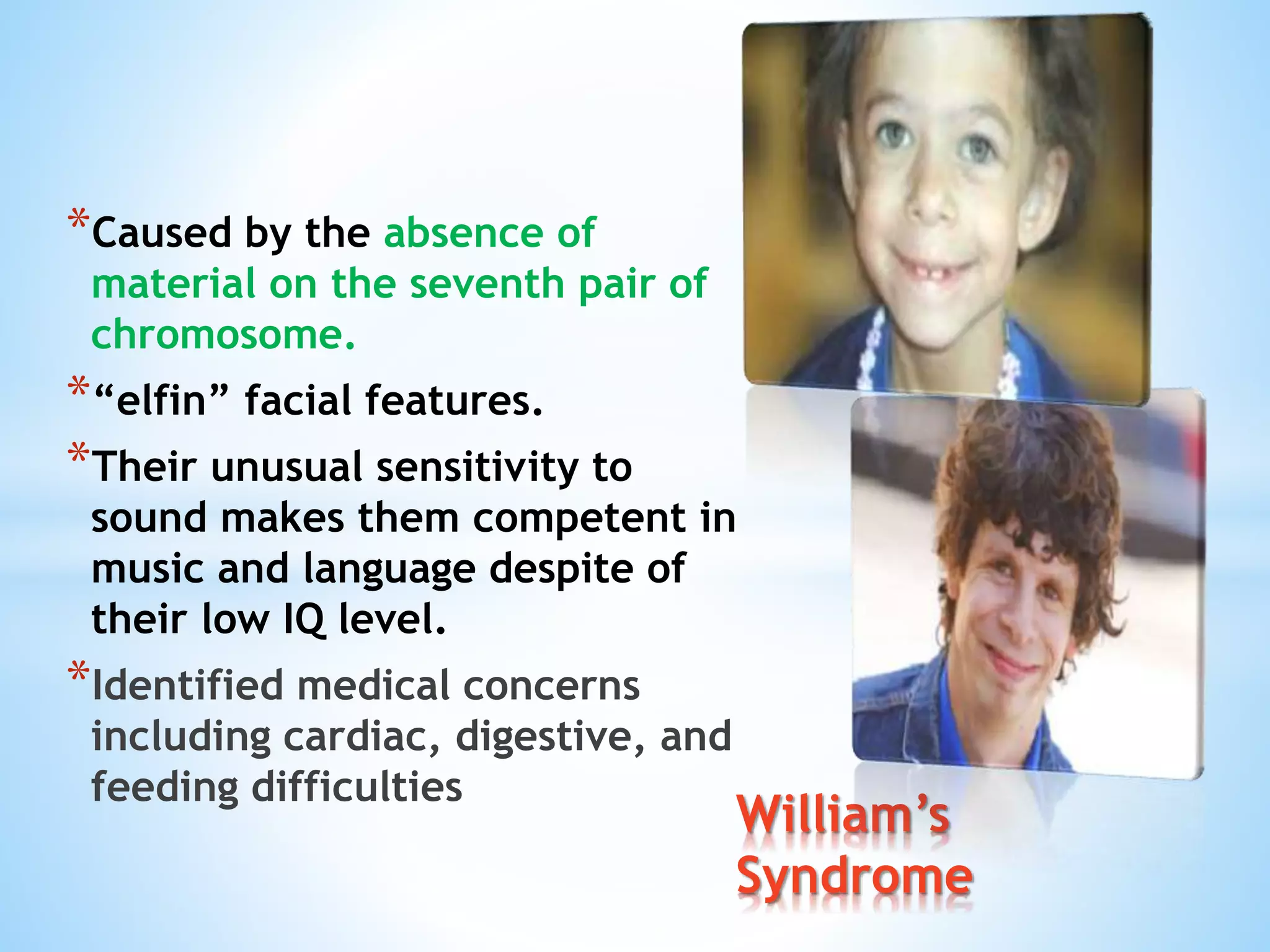 *Caused by the absence of material on the seventh pair of chromosome.

*“elfin” facial features.

*Their unusual sensitivity to sound makes them competent in music and language despite of their low IQ level.

*Identified medical concerns including cardiac, digestive, and feeding difficulties

William’s Syndrome